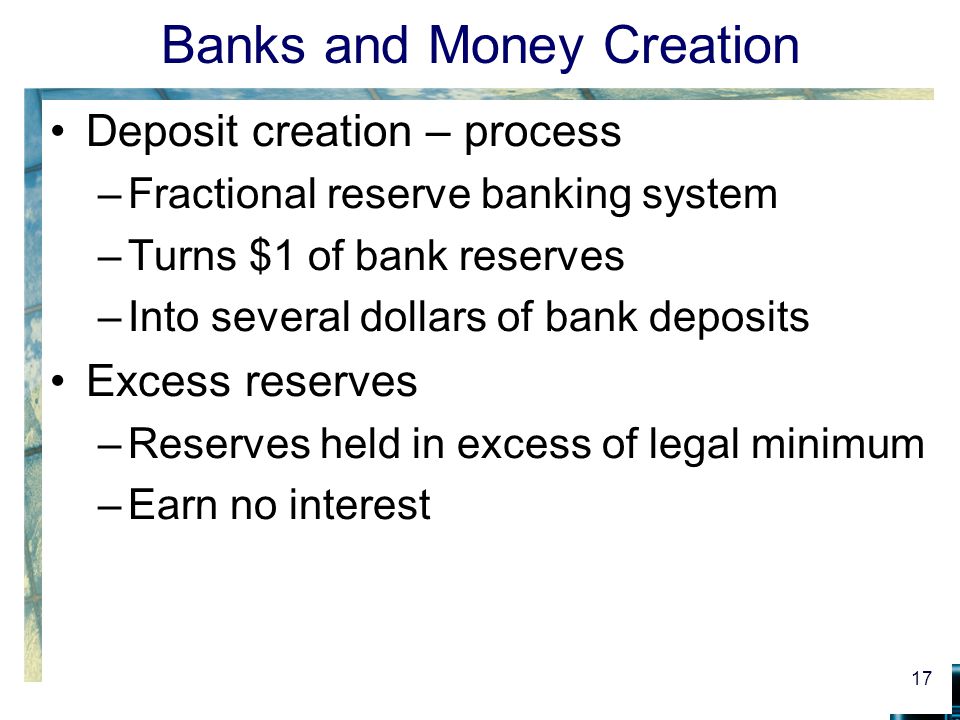 Banks and Money Creation

• Deposit creation – process
– Fractional reserve banking system
– Turns \$1 of bank reserves
– Into several dollars of bank deposits

• Excess reserves
– Reserves held in excess of legal minimum
– Earn no interest

17